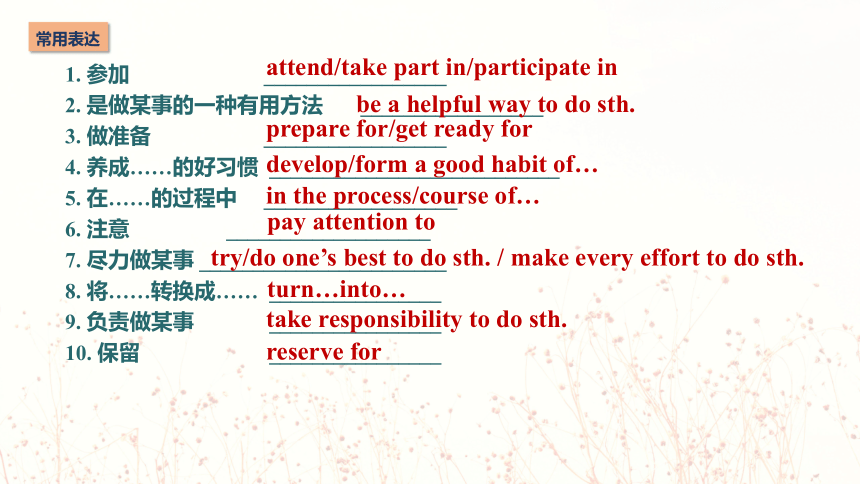 常用表达

1. 参加 attend/take part in/participate in
2. 是做某事的一种有用方法 be a helpful way to do sth.
3. 做准备 prepare for/get ready for
4. 养成……的好习惯 develop/form a good habit of…
5. 在……的过程中 in the process/course of…
6. 注意 pay attention to
7. 尽力做某事 try/do one's best to do sth. / make every effort to do sth.
8. 将……转换成…… turn…into…
9. 负责做某事 take responsibility to do sth.
10. 保留 reserve for